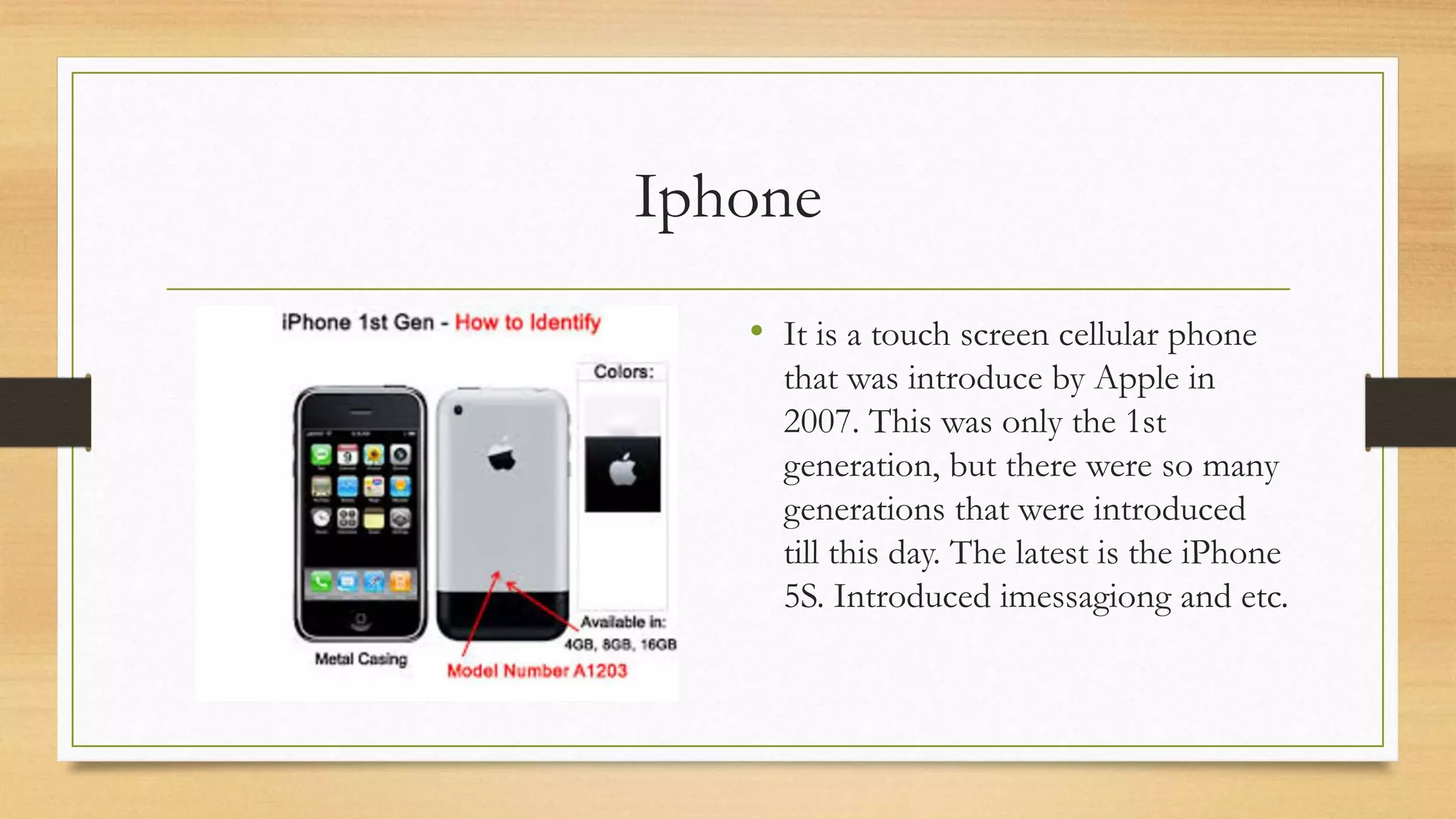 Iphone

iPhone 1st Gen - How to Identify

Colors:

Available in:
4GB, 8GB, 16GB

Metal Casing

Model Number A1203

• It is a touch screen cellular phone that was introduce by Apple in 2007. This was only the 1st generation, but there were so many generations that were introduced till this day. The latest is the iPhone 5S. Introduced imessagiong and etc.